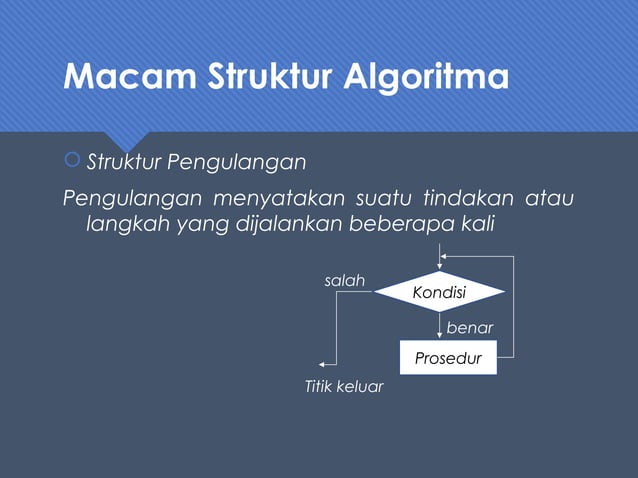 Macam Struktur Algoritma

Struktur Pengulangan

Pengulangan menyatakan suatu tindakan atau langkah yang dijalankan beberapa kali

salah

Kondisi

benar

Prosedur

Titik keluar